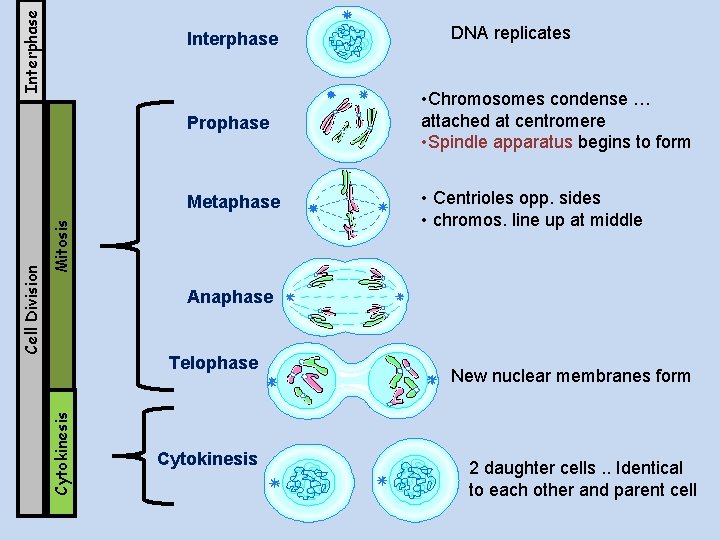 Interphase

Cell Division

Mitosis

Cytokinesis

Interphase

DNA replicates

Prophase

•Chromosomes condense … attached at centromere
•Spindle apparatus begins to form

Metaphase

• Centrioles opp. sides
• chromos. line up at middle

Anaphase

Telophase

New nuclear membranes form

Cytokinesis

2 daughter cells .. Identical to each other and parent cell